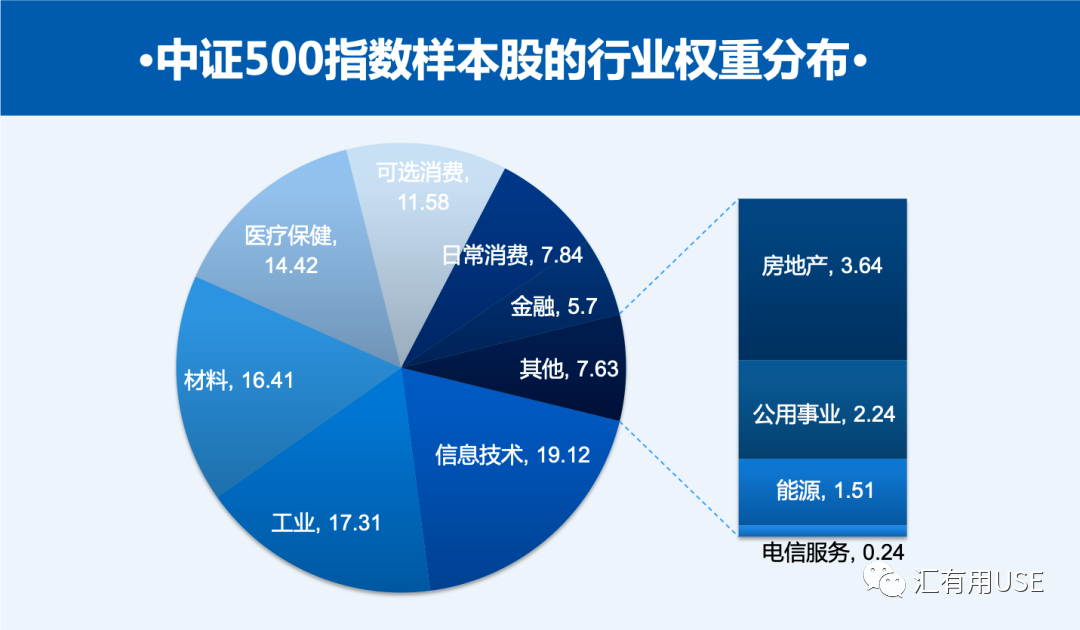 •中证500指数样本股的行业权重分布•

可选消费, 11.58

医疗保健, 14.42

日常消费, 7.84

金融, 5.7

其他, 7.63

材料, 16.41

信息技术, 19.12

工业, 17.31

房地产, 3.64

公用事业, 2.24

能源, 1.51

电信服务, 0.24

汇有用USE